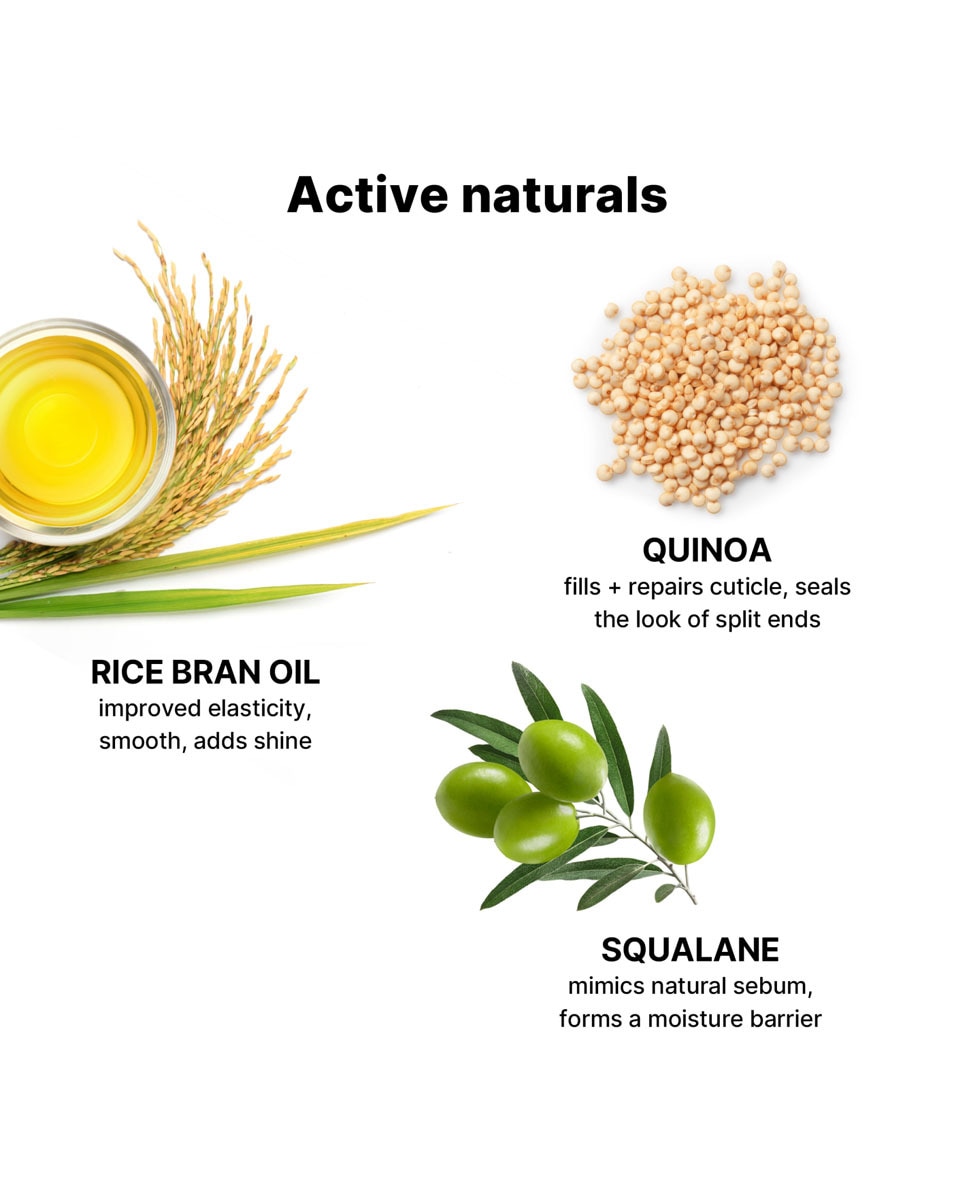 Active naturals

QUINOA
fills + repairs cuticle, seals the look of split ends

RICE BRAN OIL
improved elasticity, smooth, adds shine

SQUALANE
mimics natural sebum, forms a moisture barrier